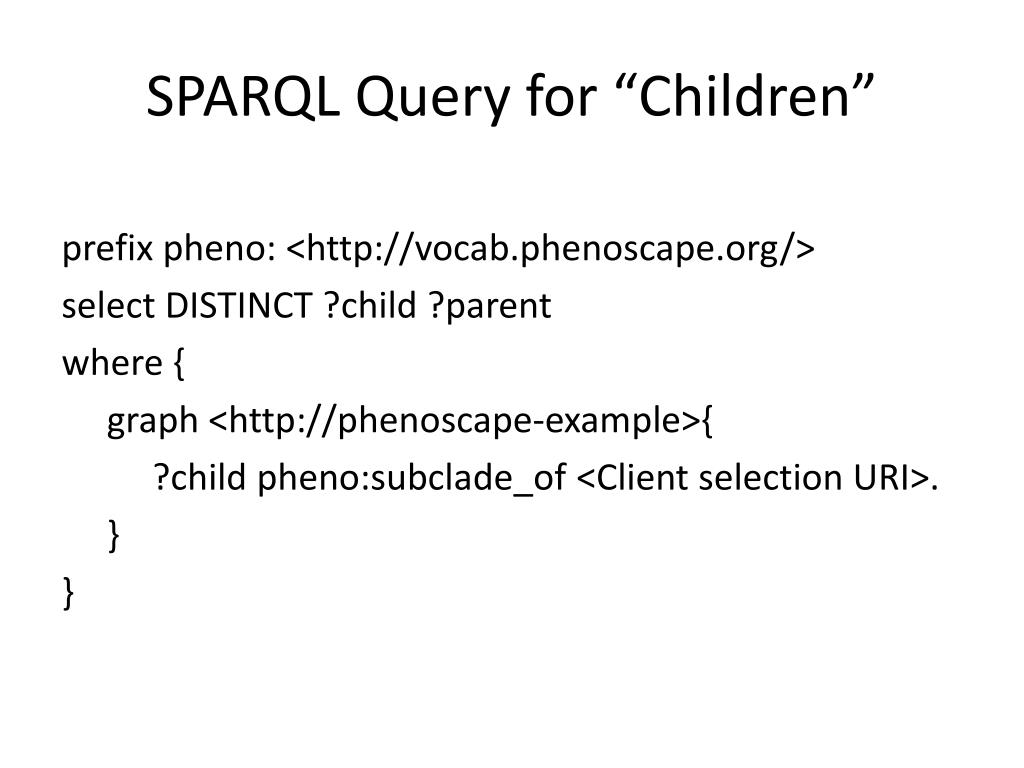 SPARQL Query for “Children”

prefix pheno: <http://vocab.phenoscape.org/>
select DISTINCT ?child ?parent
where {
graph <http://phenoscape-example>{
?child pheno:subclade_of <Client selection URI>.
}
}